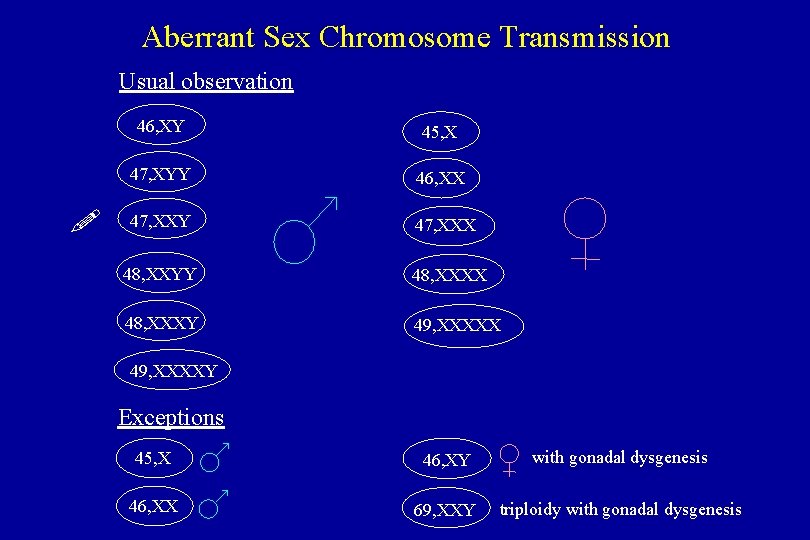 Aberrant Sex Chromosome Transmission

Usual observation

46,XY

47,XYY

47,XXY

48,XXYY

48,XXXY

49,XXXXY

♂

45,X

46,XX

47,XXX

48,XXXX

49,XXXXX

♀

Exceptions

45,X ♂

46,XX ♂

46,XY ♀ with gonadal dysgenesis

69,XXY triploidy with gonadal dysgenesis